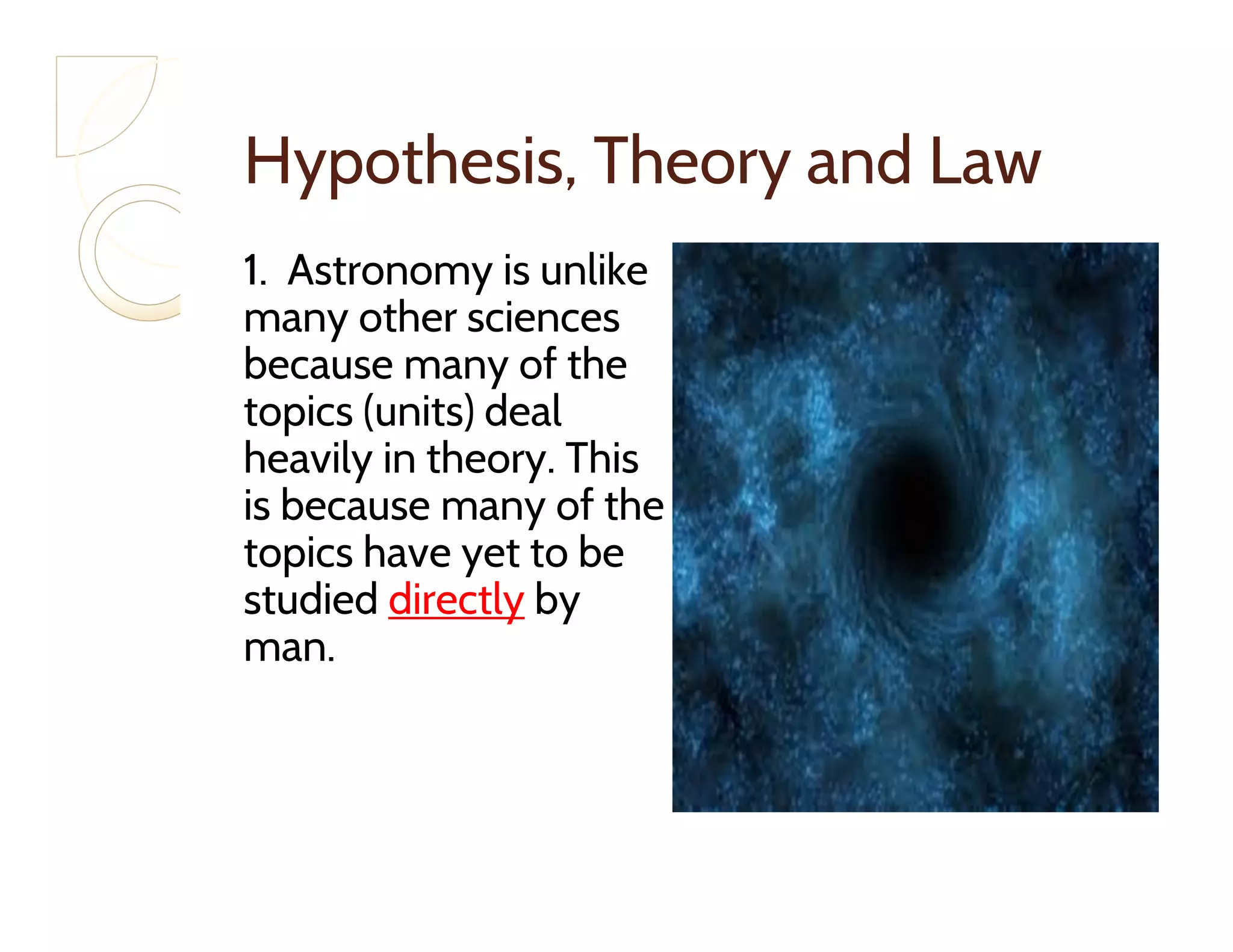 Hypothesis, Theory and Law

1. Astronomy is unlike many other sciences because many of the topics (units) deal heavily in theory. This is because many of the topics have yet to be studied directly by man.